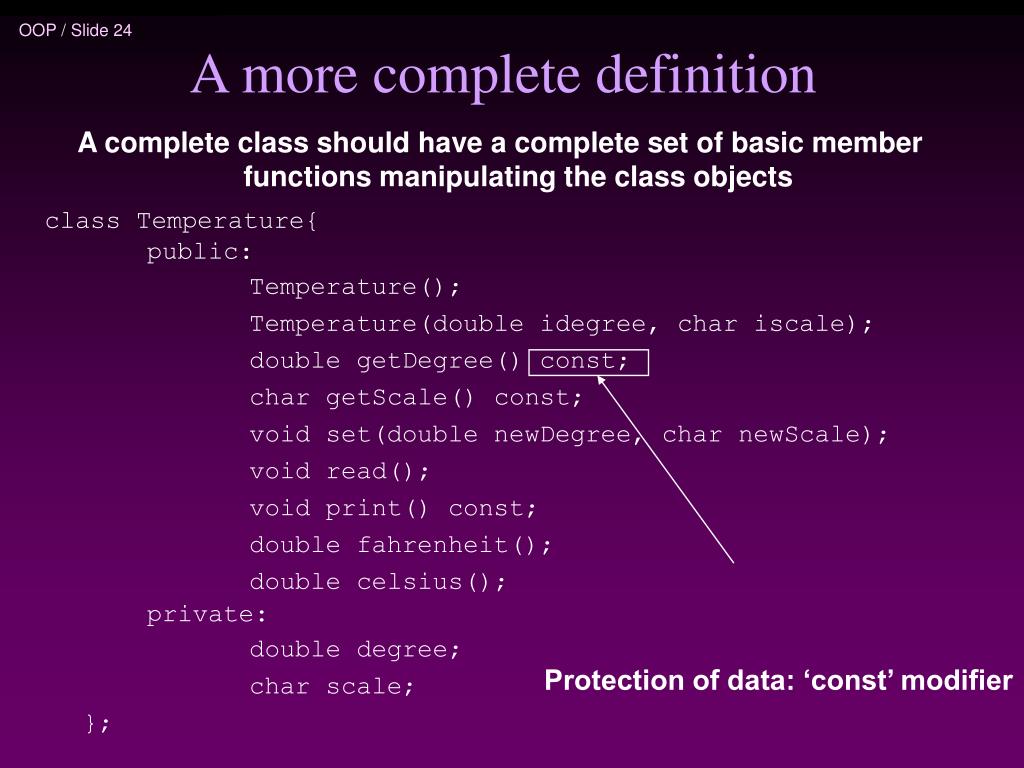 OOP / Slide 24

A more complete definition

A complete class should have a complete set of basic member functions manipulating the class objects

class Temperature{
public:
Temperature();
Temperature(double idegree, char iscale);
double getDegree() const;
char getScale() const;
void set(double newDegree, char newScale);
void read();
void print() const;
double fahrenheit();
double celsius();
private:
double degree;
char scale;
};

Protection of data: ‘const’ modifier